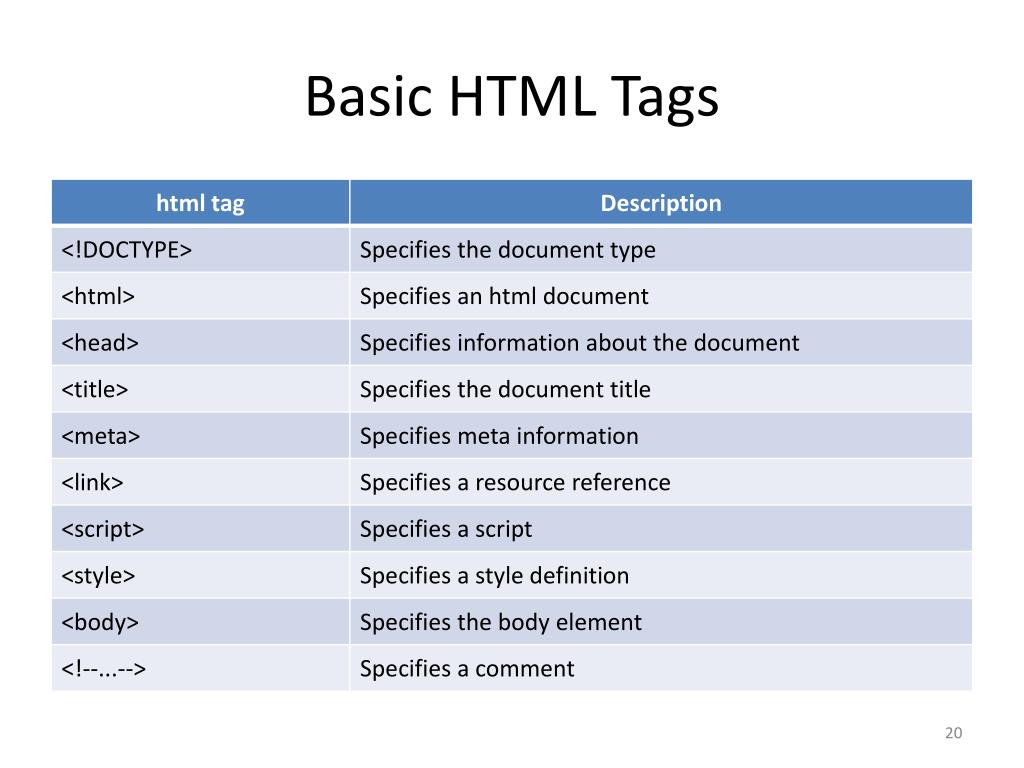 Basic HTML Tags

| html tag | Description |
|---|---|
| <!DOCTYPE> | Specifies the document type |
| <html> | Specifies an html document |
| <head> | Specifies information about the document |
| <title> | Specifies the document title |
| <meta> | Specifies meta information |
| <link> | Specifies a resource reference |
| <script> | Specifies a script |
| <style> | Specifies a style definition |
| <body> | Specifies the body element |
| <!--...--> | Specifies a comment |

20